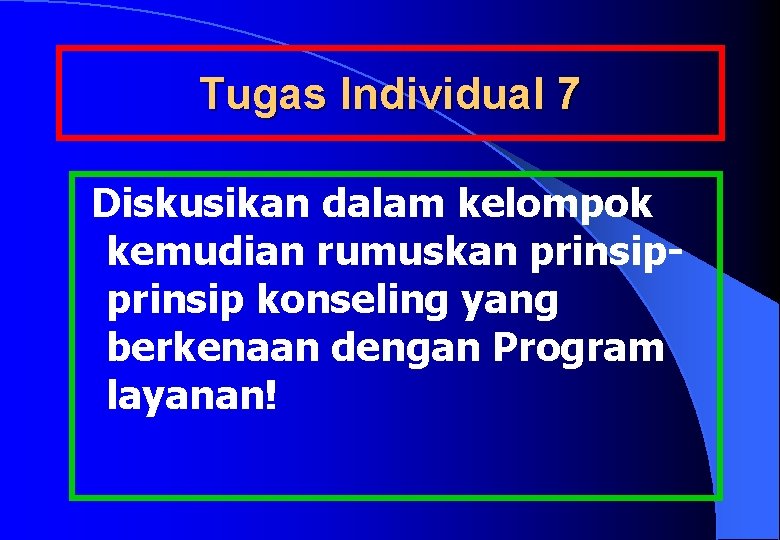 Tugas Individual 7

Diskusikan dalam kelompok kemudian rumuskan prinsip-prinsip konseling yang berkenaan dengan Program layanan!